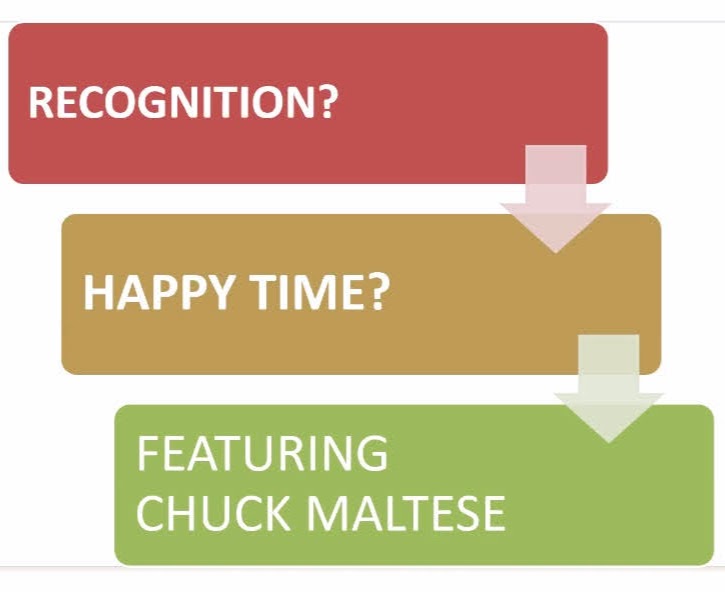 RECOGNITION?

HAPPY TIME?

FEATURING
CHUCK MALTESE